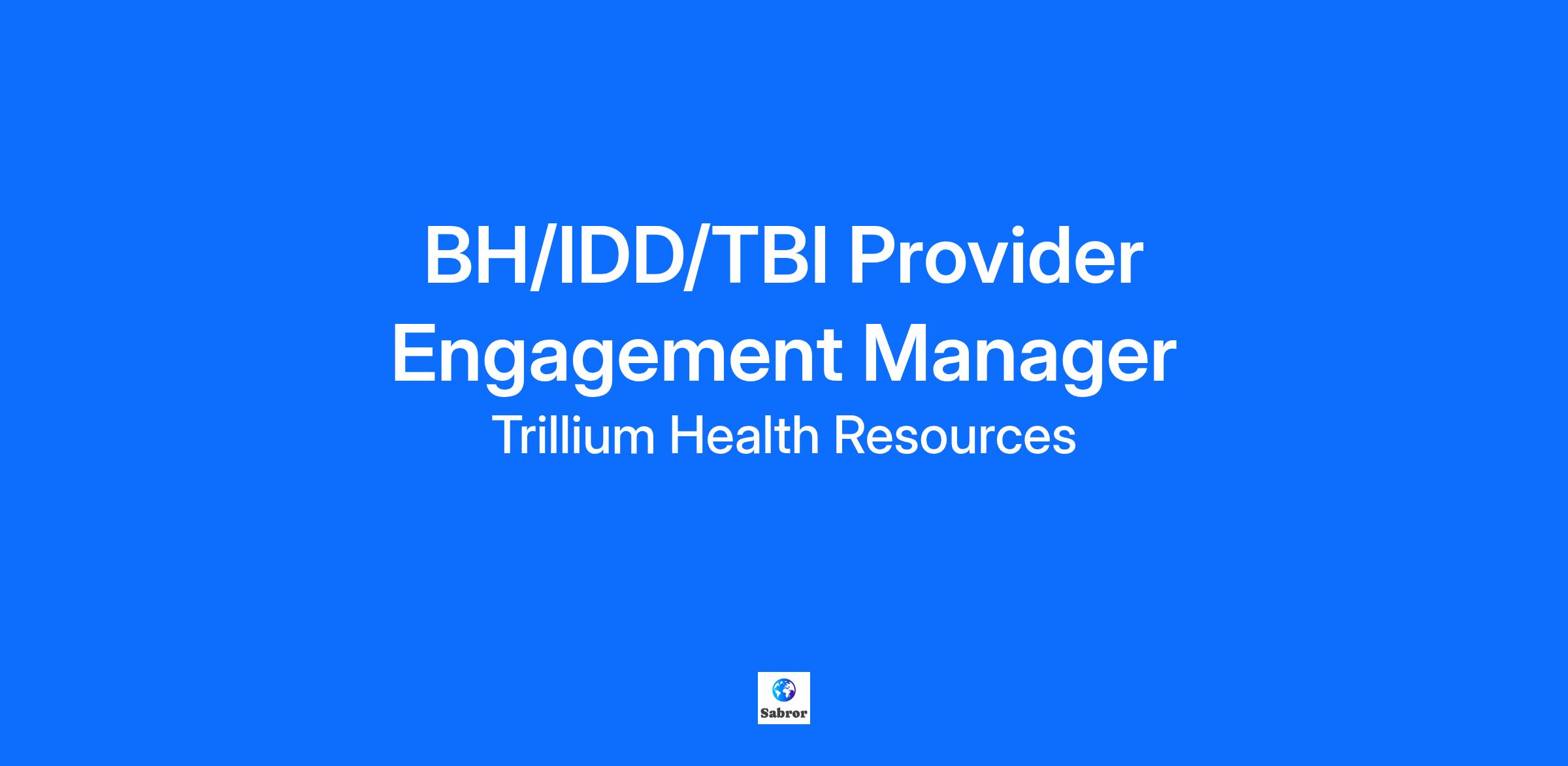 BH/IDD/TBI Provider Engagement Manager

Trillium Health Resources

Sabror